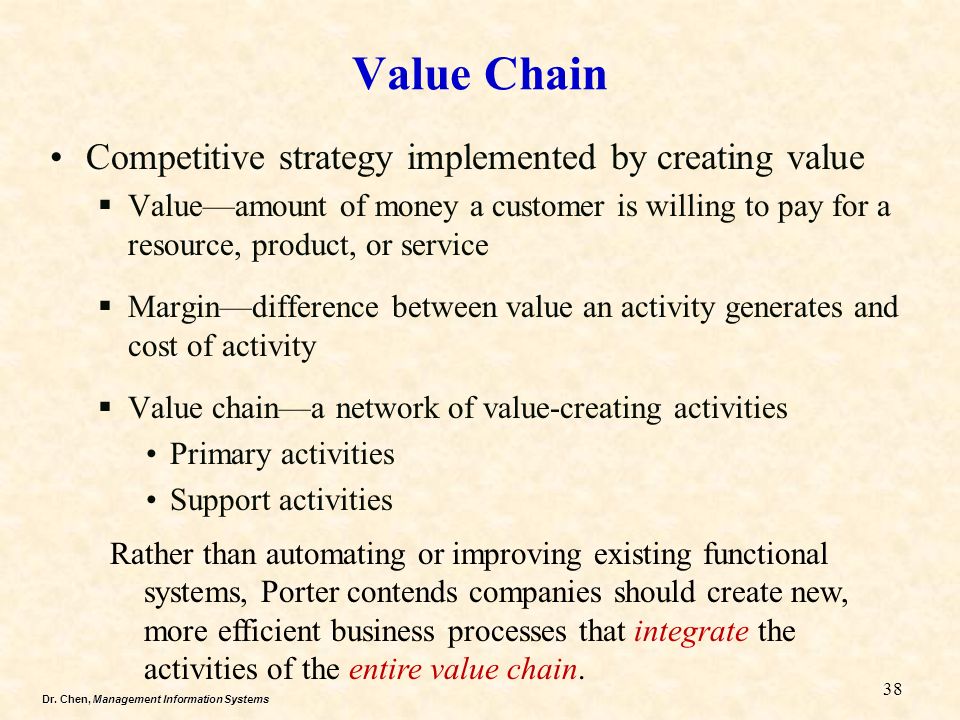 Value Chain

• Competitive strategy implemented by creating value
▪ Value—amount of money a customer is willing to pay for a resource, product, or service

▪ Margin—difference between value an activity generates and cost of activity

▪ Value chain—a network of value-creating activities
• Primary activities
• Support activities

Rather than automating or improving existing functional systems, Porter contends companies should create new, more efficient business processes that integrate the activities of the entire value chain.

Dr. Chen, Management Information Systems

38